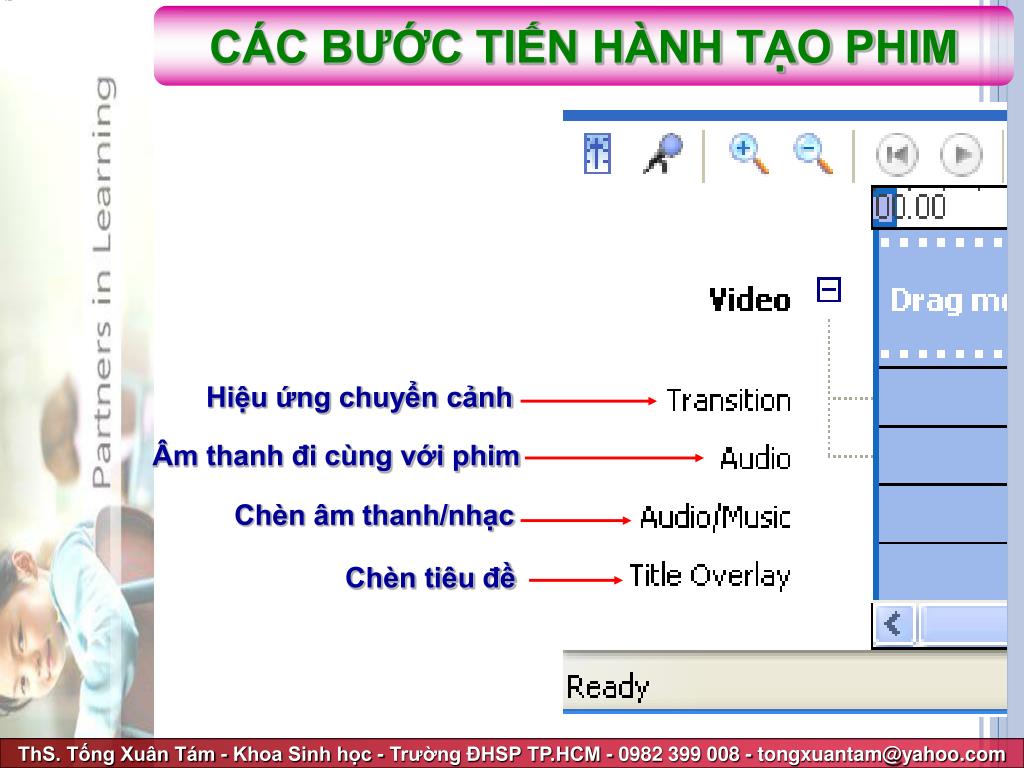 CÁC BƯỚC TIẾN HÀNH TẠO PHIM

Partners in Learning

00.00

Video

Drag m

Hiệu ứng chuyển cảnh

Transition

Âm thanh đi cùng với phim

Audio

Chèn âm thanh/nhạc

Audio/Music

Chèn tiêu đề

Title Overlay

Ready

ThS. Tống Xuân Tám - Khoa Sinh học - Trường ĐHSP TP.HCM - 0982 399 008 - tongxuantam@yahoo.com